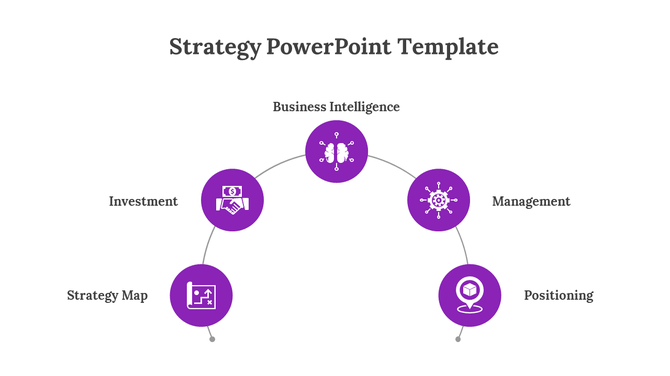 Strategy PowerPoint Template

Business Intelligence

Investment

Management

Strategy Map

Positioning